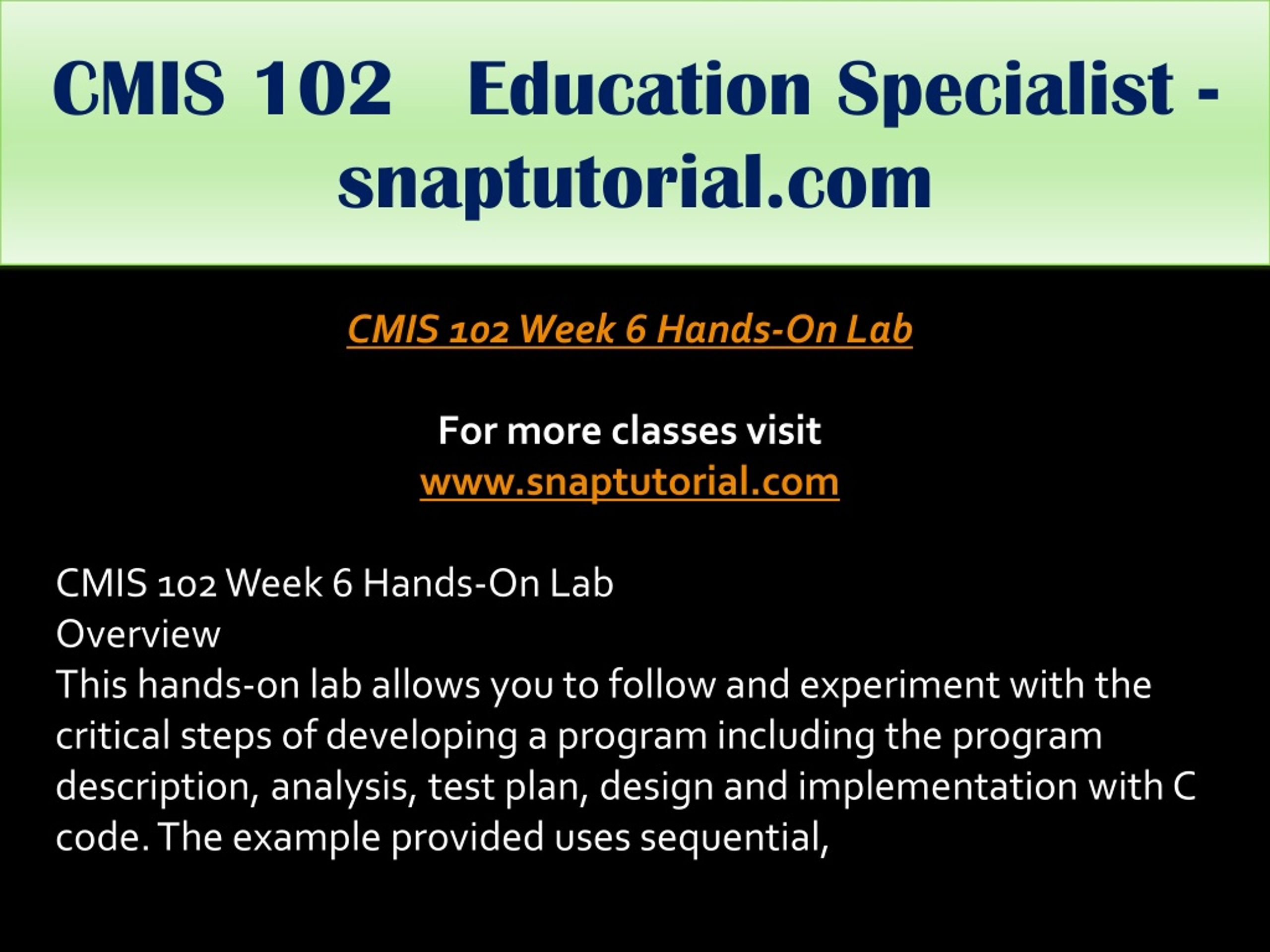 CMIS 102 Education Specialist - snaptutorial.com

CMIS 102 Week 6 Hands-On Lab

For more classes visit
www.snaptutorial.com

CMIS 102 Week 6 Hands-On Lab
Overview
This hands-on lab allows you to follow and experiment with the critical steps of developing a program including the program description, analysis, test plan, design and implementation with C code. The example provided uses sequential,